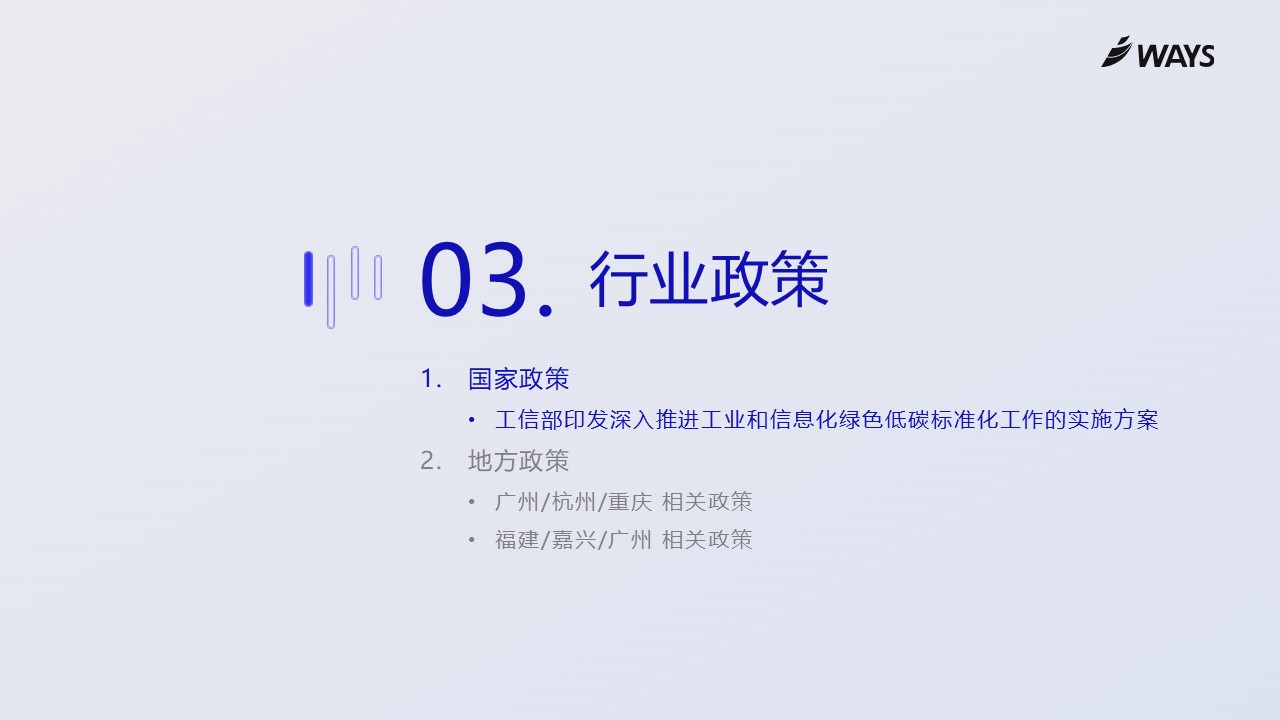 WAYS

03. 行业政策

1. 国家政策
• 工信部印发深入推进工业和信息化绿色低碳标准化工作的实施方案
2. 地方政策
• 广州/杭州/重庆 相关政策
• 福建/嘉兴/广州 相关政策